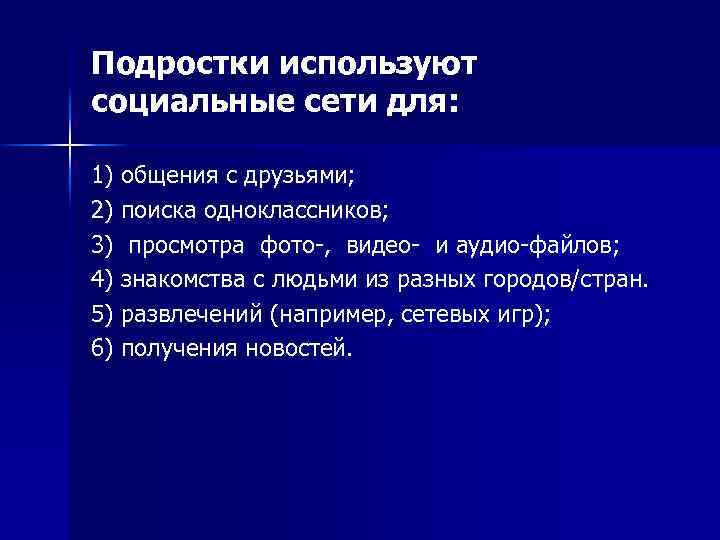 Подростки используют социальные сети для:

1) общения с друзьями;
2) поиска одноклассников;
3) просмотра фото-, видео- и аудио-файлов;
4) знакомства с людьми из разных городов/стран.
5) развлечений (например, сетевых игр);
6) получения новостей.